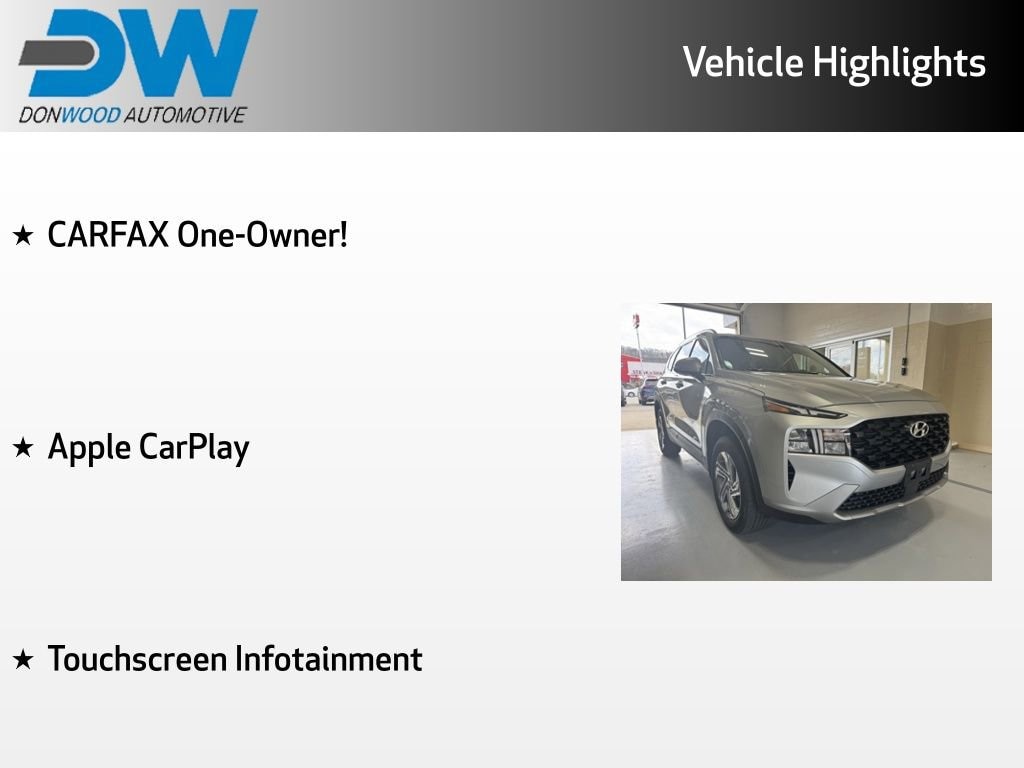 DW
DONWOOD AUTOMOTIVE

Vehicle Highlights

★ CARFAX One-Owner!

★ Apple CarPlay

★ Touchscreen Infotainment